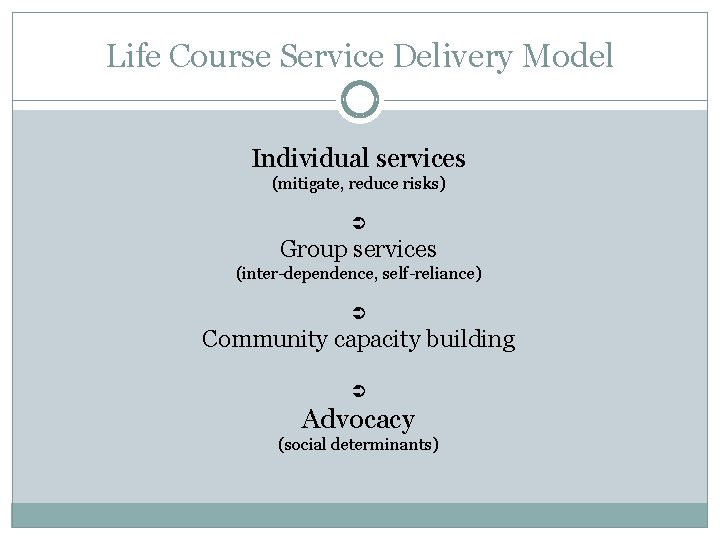 Life Course Service Delivery Model

Individual services
(mitigate, reduce risks)

➲
Group services
(inter-dependence, self-reliance)

➲
Community capacity building

➲
Advocacy
(social determinants)